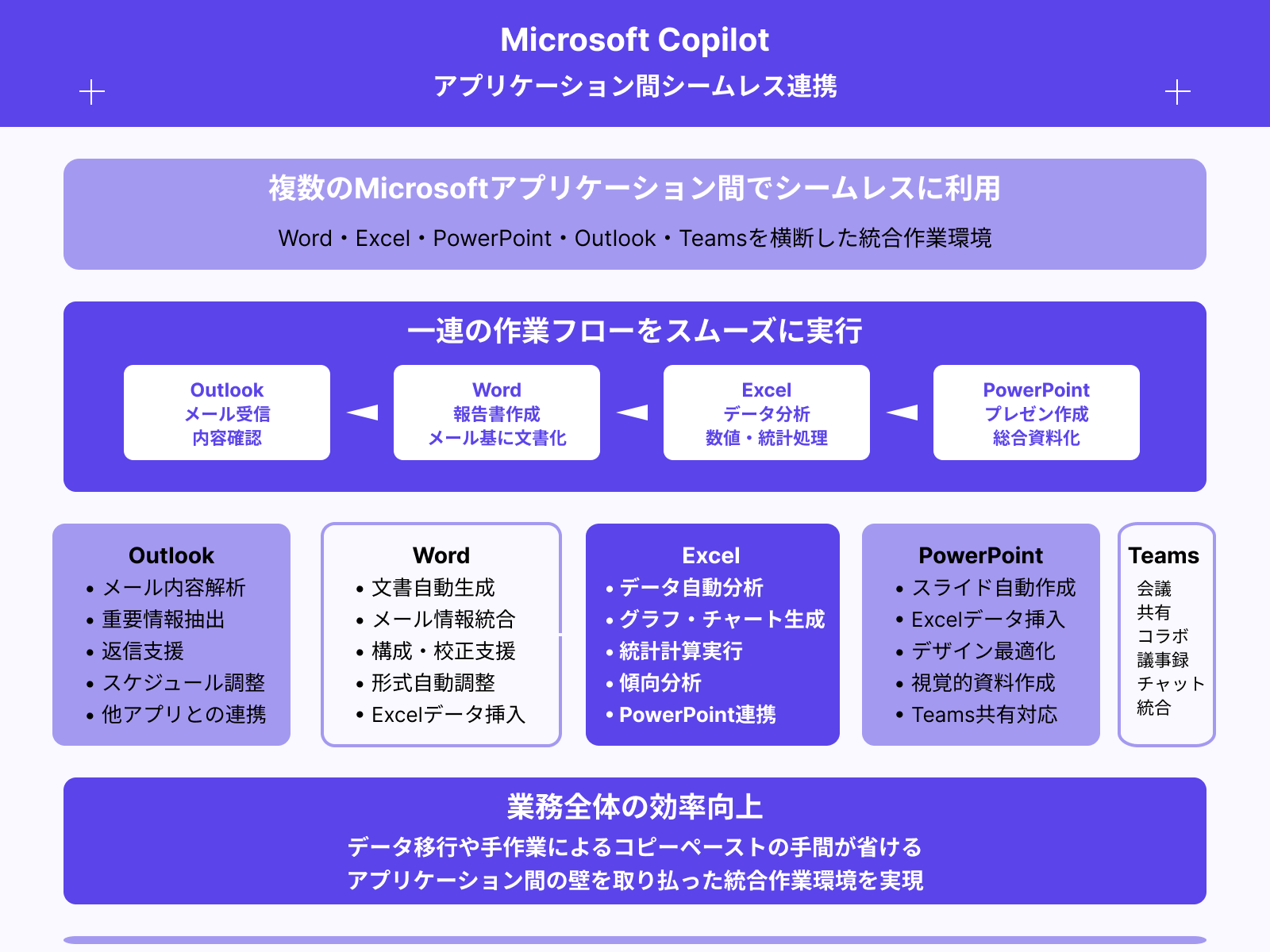 Microsoft Copilot
アプリケーション間シームレス連携

複数のMicrosoftアプリケーション間でシームレスに利用

Word・Excel・PowerPoint・Outlook・Teamsを横断した統合作業環境

一連の作業フローをスムーズに実行

Outlook
メール受信
内容確認

Word
報告書作成
メール基に文書化

Excel
データ分析
数値・統計処理

PowerPoint
プレゼン作成
総合資料化

Outlook
• メール内容解析
• 重要情報抽出
• 返信支援
• スケジュール調整
• 他アプリとの連携

Word
• 文書自動生成
• メール情報統合
• 構成・校正支援
• 形式自動調整
• Excelデータ挿入

Excel
• データ自動分析
• グラフ・チャート生成
• 統計計算実行
• 傾向分析
• PowerPoint連携

PowerPoint
• スライド自動作成
• Excelデータ挿入
• デザイン最適化
• 視覚的資料作成
• Teams共有対応

Teams
会議
共有
コラボ
議事録
チャット
統合

業務全体の効率向上
データ移行や手作業によるコピーペーストの手間が省ける
アプリケーション間の壁を取り払った統合作業環境を実現